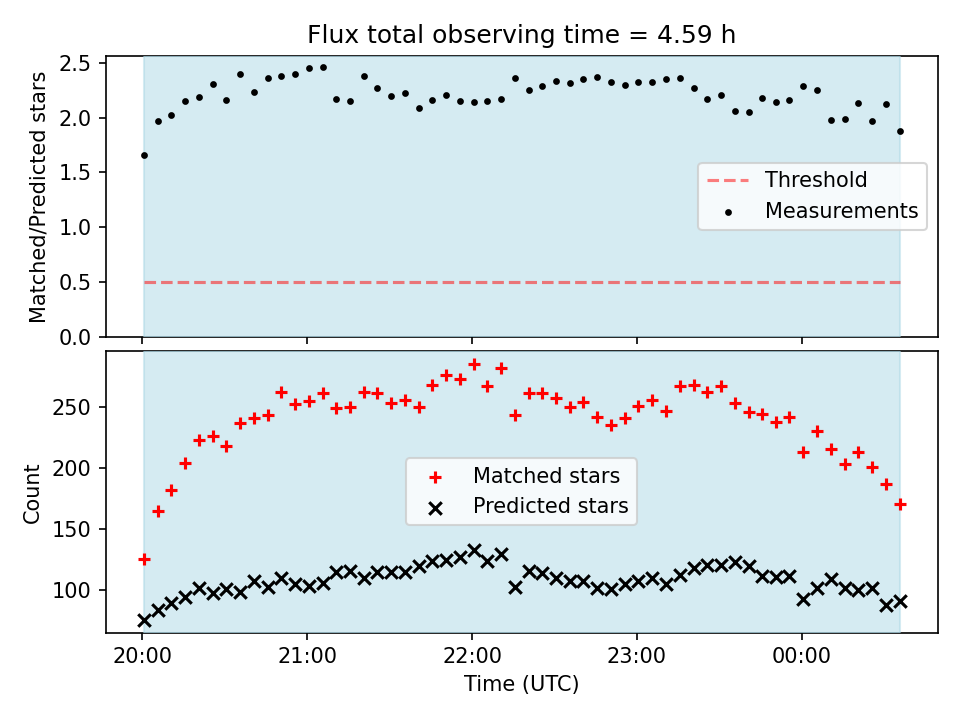 Flux total observing time = 4.59 h

Matched/Predicted stars

2.5
2.0
1.5
1.0
0.5
0.0

Threshold
Measurements

Count

250
200
150
100

Matched stars
Predicted stars

20:00
21:00
22:00
23:00
00:00

Time (UTC)